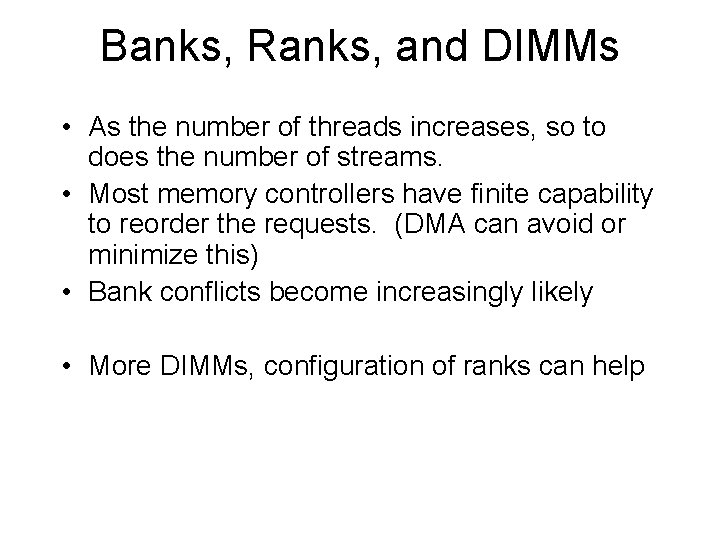 Banks, Ranks, and DIMMs

• As the number of threads increases, so to does the number of streams.
• Most memory controllers have finite capability to reorder the requests. (DMA can avoid or minimize this)
• Bank conflicts become increasingly likely

• More DIMMs, configuration of ranks can help